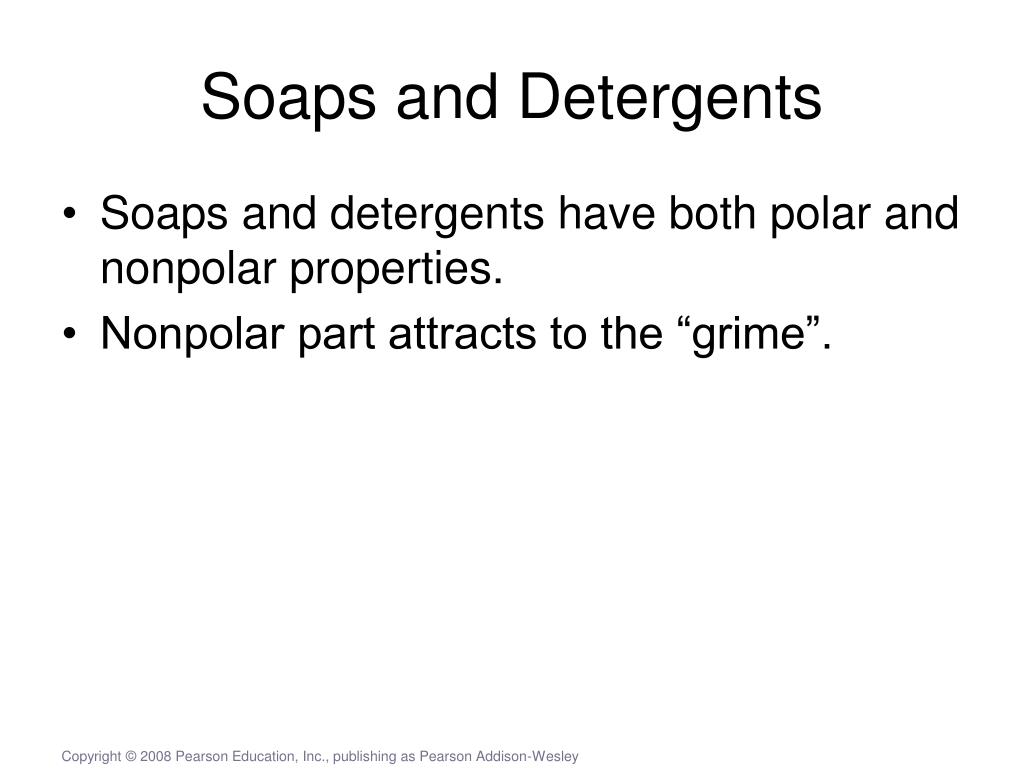 Soaps and Detergents

• Soaps and detergents have both polar and nonpolar properties.
• Nonpolar part attracts to the “grime”.

Copyright © 2008 Pearson Education, Inc., publishing as Pearson Addison-Wesley